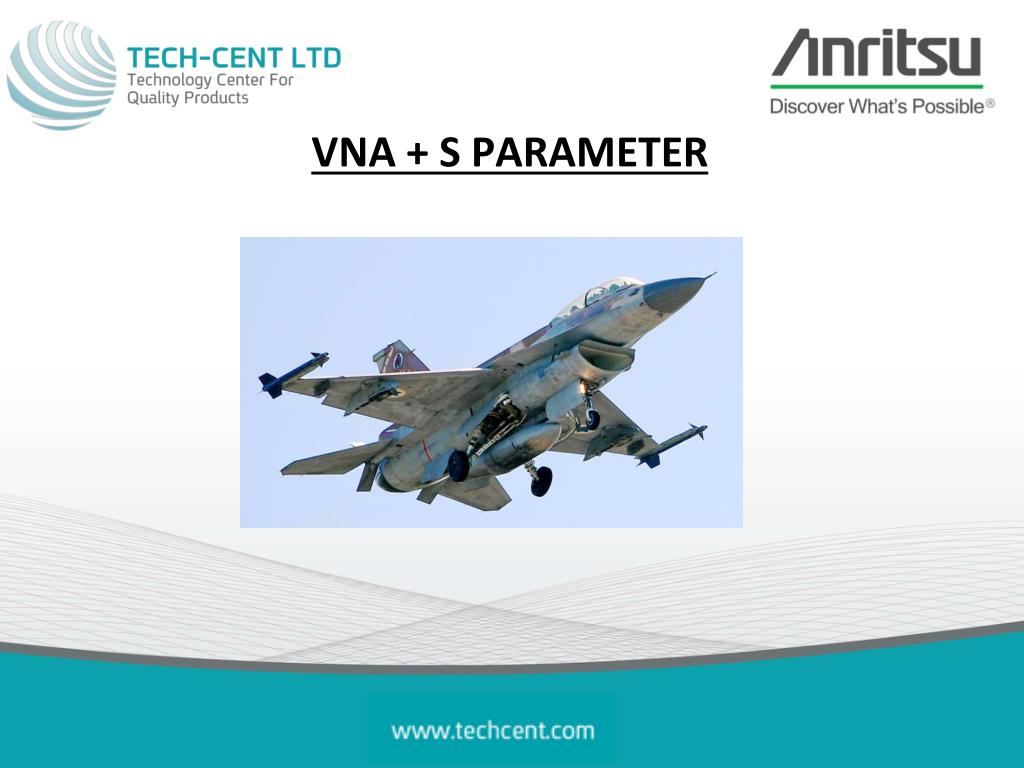 TECH-CENT LTD
Technology Center For
Quality Products

Anritsu
Discover What's Possible®

VNA + S PARAMETER

www.techcent.com